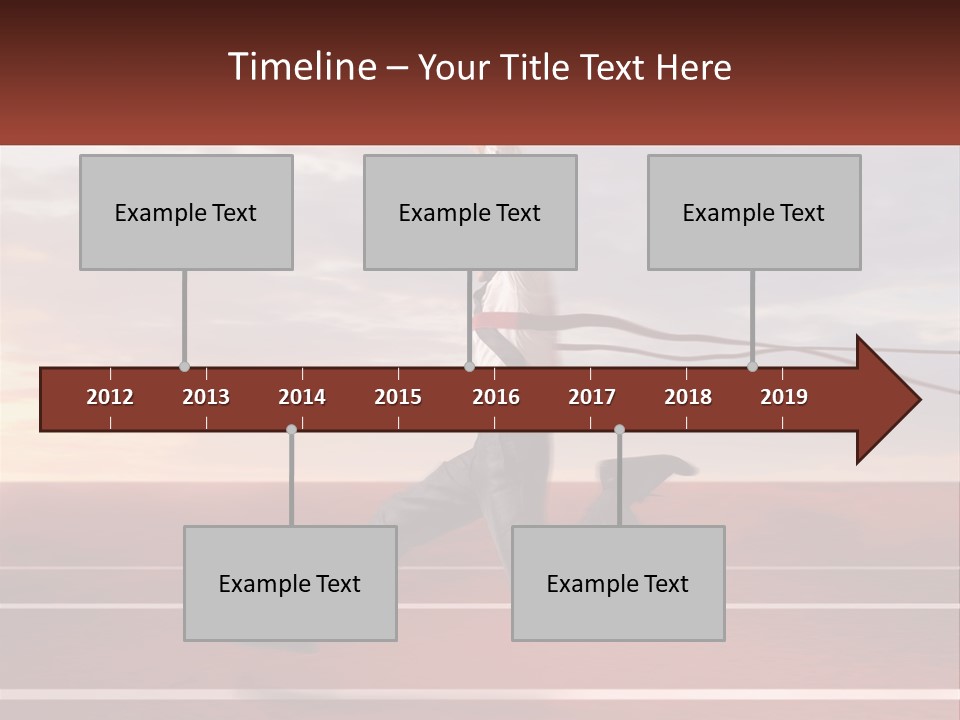 Timeline – Your Title Text Here

Example Text

Example Text

Example Text

2012 2013 2014 2015 2016 2017 2018 2019

Example Text

Example Text